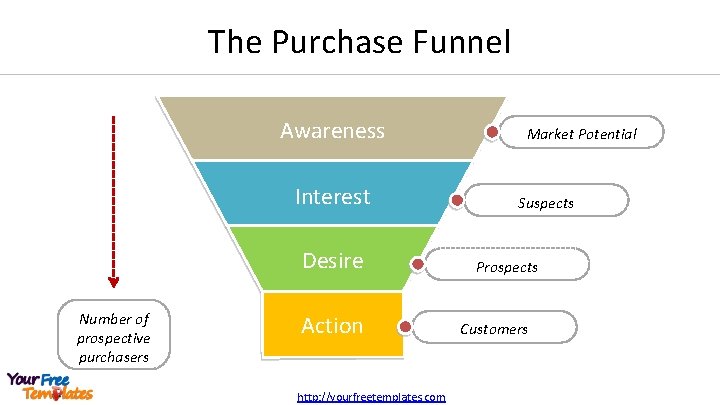 The Purchase Funnel

Awareness

Market Potential

Interest

Suspects

Desire

Prospects

Action

Customers

Number of prospective purchasers

YourFree Templates

http://yourfreetemplates.com